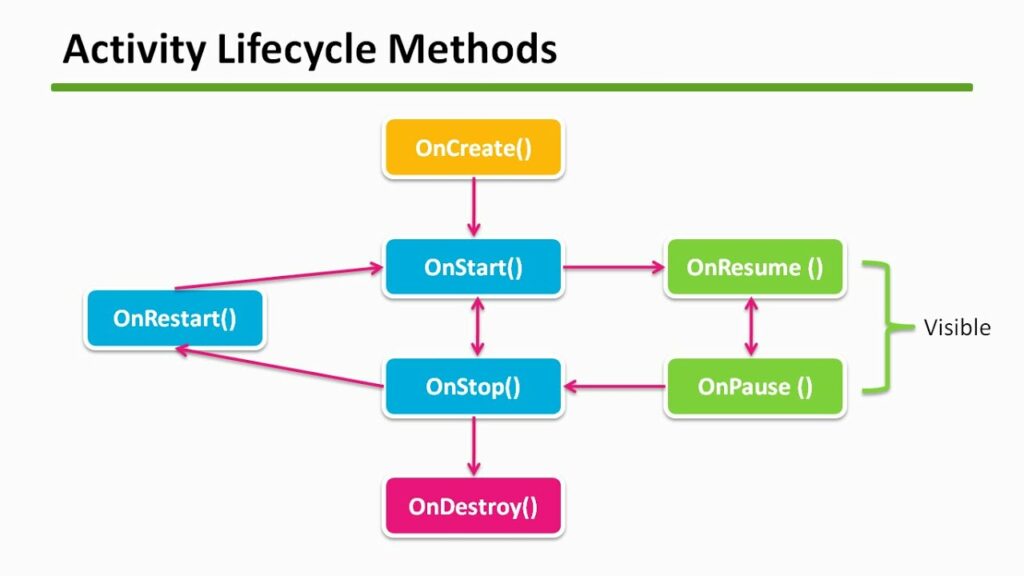 Activity Lifecycle Methods

OnCreate()

OnStart()

OnResume ()

OnRestart()

Visible

OnStop()

OnPause ()

OnDestroy()